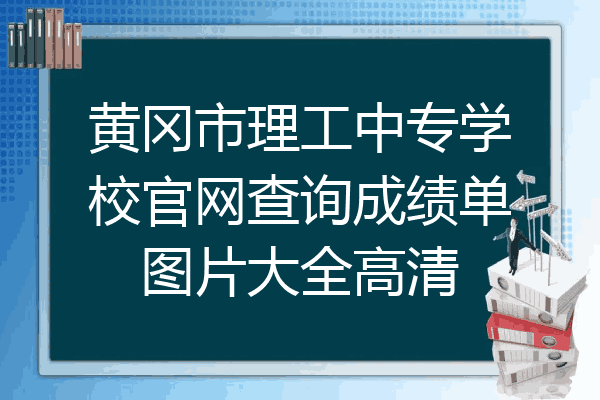 黄冈市理工中专学校官网查询成绩单图片大全高清